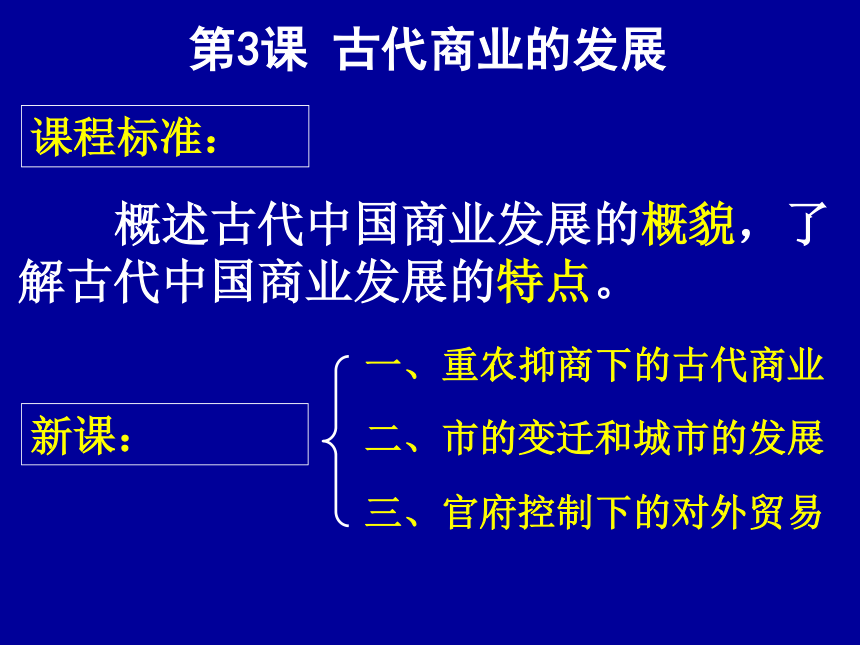 第3课 古代商业的发展

课程标准：

概述古代中国商业发展的概貌，了解古代中国商业发展的特点。

新课：

一、重农抑商下的古代商业

二、市的变迁和城市的发展

三、官府控制下的对外贸易